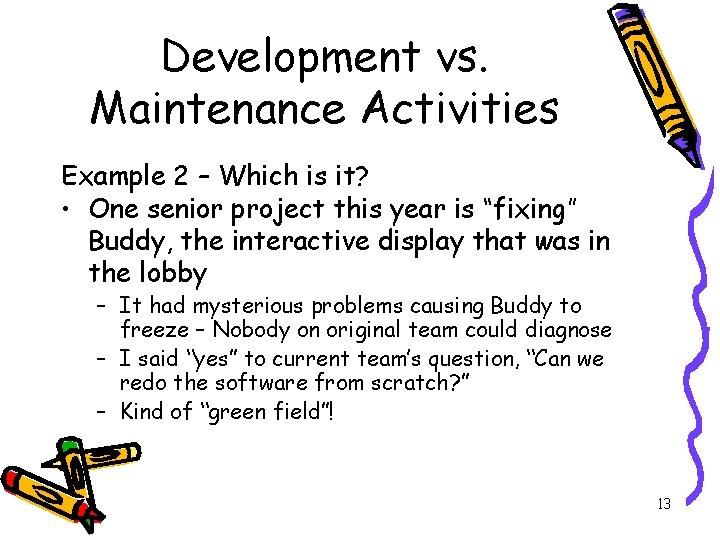 Development vs. Maintenance Activities

Example 2 – Which is it?

• One senior project this year is "fixing" Buddy, the interactive display that was in the lobby
  – It had mysterious problems causing Buddy to freeze – Nobody on original team could diagnose
  – I said "yes" to current team's question, "Can we redo the software from scratch?"
  – Kind of "green field"!

13